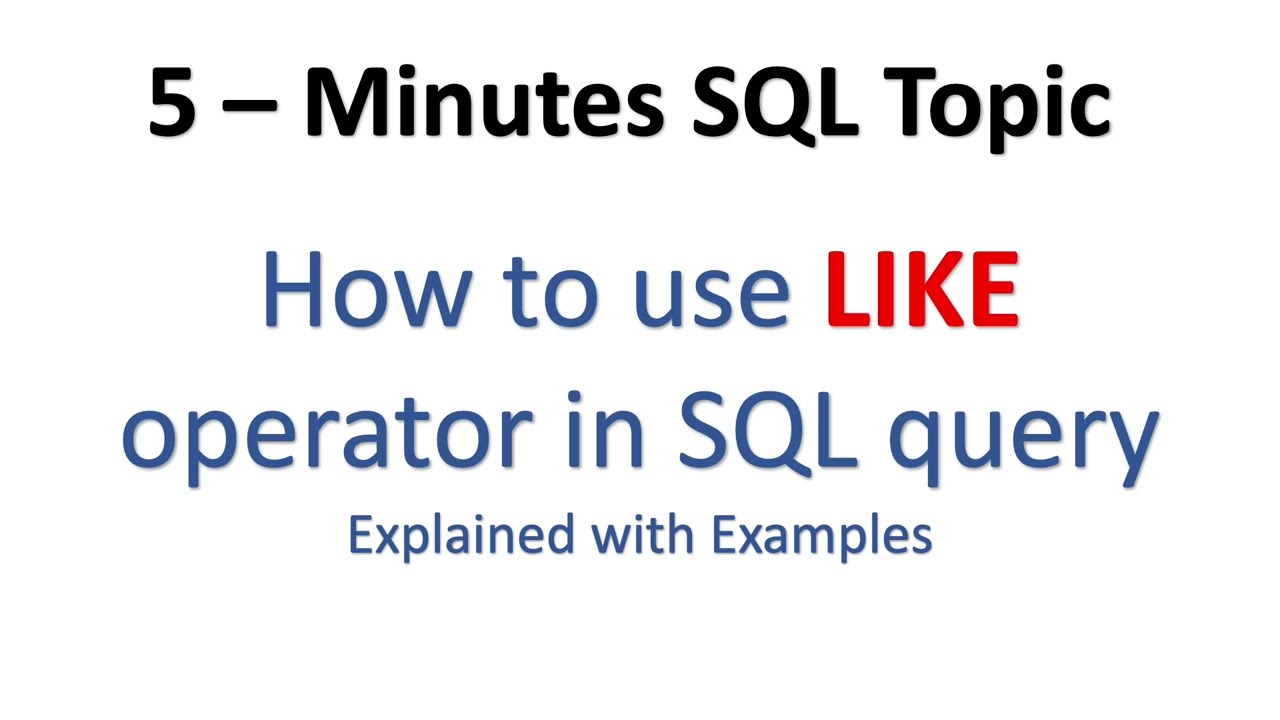 5 – Minutes SQL Topic

How to use LIKE operator in SQL query

Explained with Examples